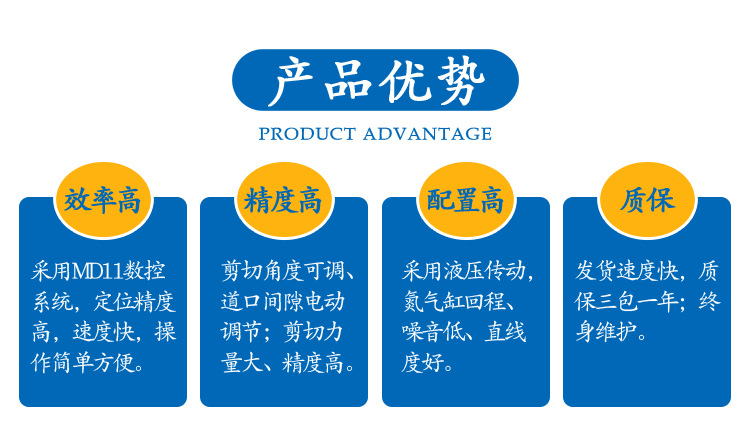 产品优势

PRODUCT ADVANTAGE

效率高

采用MD11数控系统，定位精度高，速度快，操作简单方便。

精度高

剪切角度可调、道口间隙电动调节；剪切力量大、精度高。

配置高

采用液压传动，氮气缸回程、噪音低、直线度好。

质保

发货速度快，质保三包一年；终身维护。